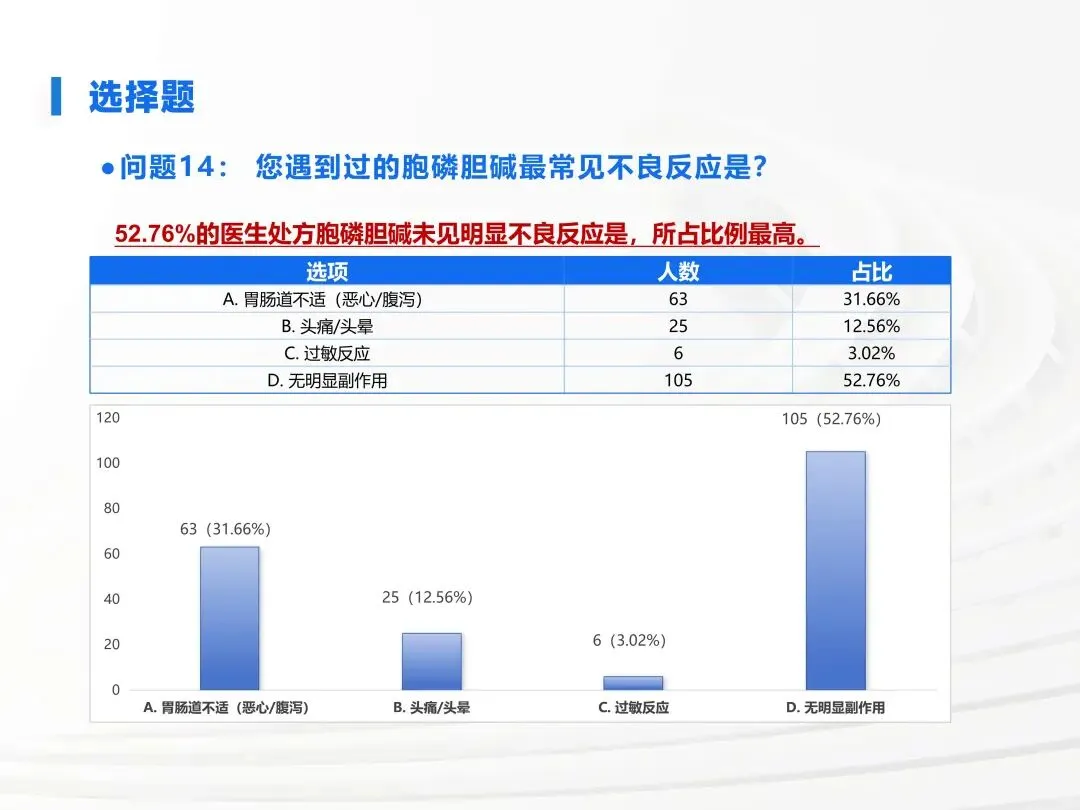 选择题

●问题14： 您遇到过的胞磷胆碱最常见不良反应是？

52.76%的医生处方胞磷胆碱未见明显不良反应是，所占比例最高。

| 选项 | 人数 | 占比 |
|---|---|---|
| A. 胃肠道不适（恶心/腹泻） | 63 | 31.66% |
| B. 头痛/头晕 | 25 | 12.56% |
| C. 过敏反应 | 6 | 3.02% |
| D. 无明显副作用 | 105 | 52.76% |

120
100
80
60
40
20
0

63（31.66%）
25（12.56%）
6（3.02%）
105（52.76%）

A. 胃肠道不适（恶心/腹泻）
B. 头痛/头晕
C. 过敏反应
D. 无明显副作用